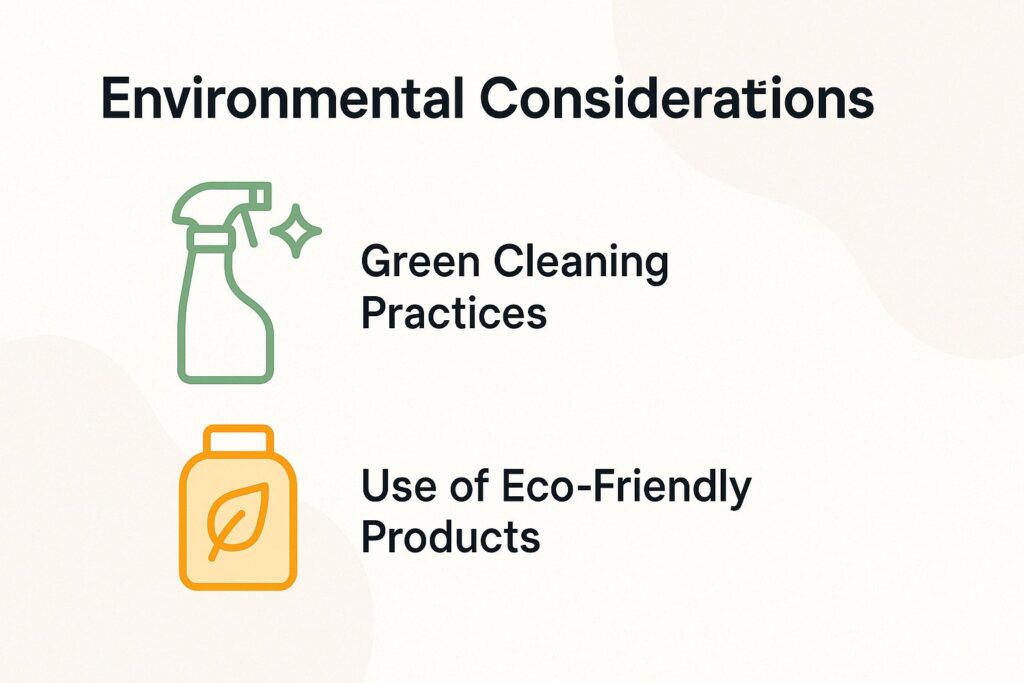 Environmental Considerations

Green Cleaning Practices

Use of Eco-Friendly Products